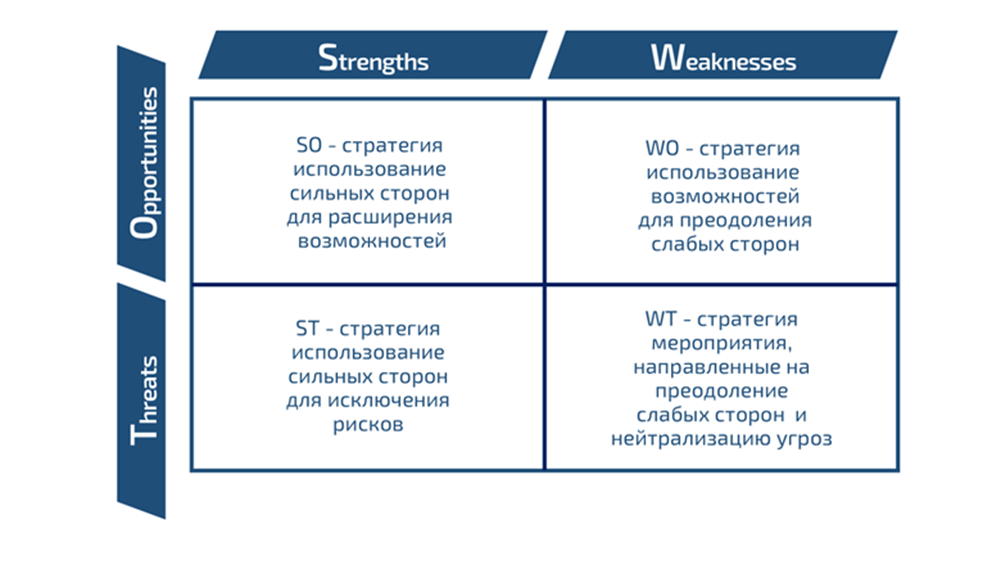 | | Strengths | Weaknesses |
|---|---|---|
| Opportunities | SO - стратегия использование сильных сторон для расширения возможностей | WO - стратегия использование возможностей для преодоления слабых сторон |
| Threats | ST - стратегия использование сильных сторон для исключения рисков | WT - стратегия мероприятия, направленные на преодоление слабых сторон и нейтрализацию угроз |